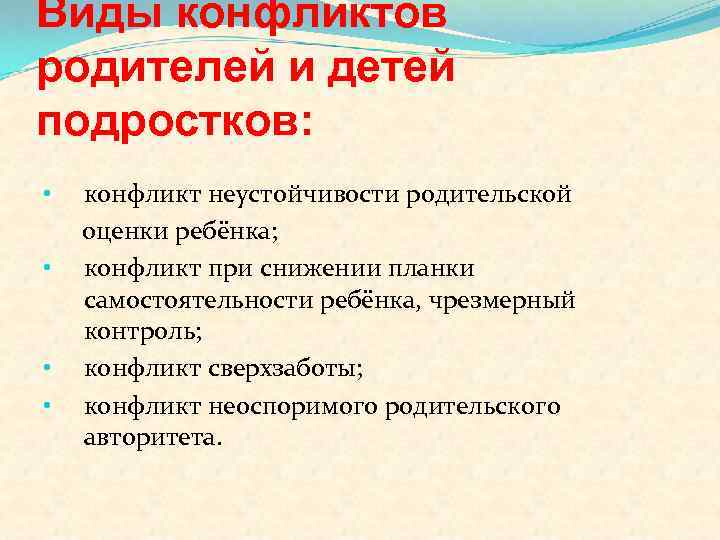 Виды конфликтов родителей и детей подростков:

• конфликт неустойчивости родительской оценки ребёнка;
• конфликт при снижении планки самостоятельности ребёнка, чрезмерный контроль;
• конфликт сверхзаботы;
• конфликт неоспоримого родительского авторитета.